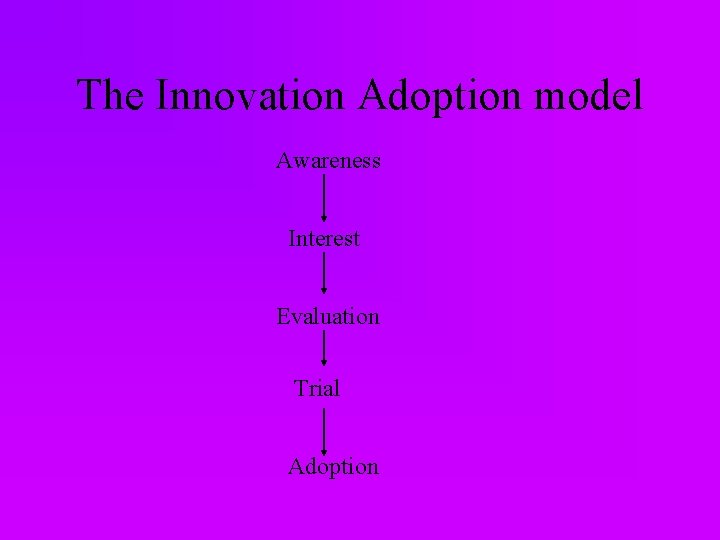 The Innovation Adoption model

Awareness

Interest

Evaluation

Trial

Adoption